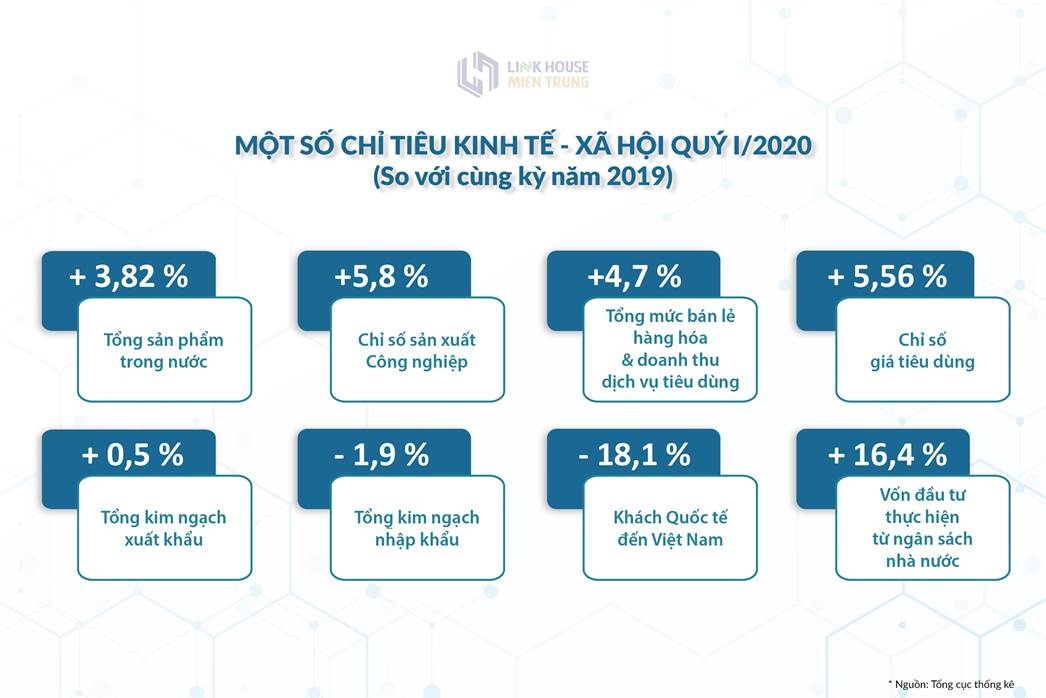 LINK HOUSE
MIEN TRUNG

MỘT SỐ CHỈ TIÊU KINH TẾ - XÃ HỘI QUÝ I/2020
(So với cùng kỳ năm 2019)

+ 3,82 %
Tổng sản phẩm trong nước

+5,8 %
Chỉ số sản xuất Công nghiệp

+4,7 %
Tổng mức bán lẻ hàng hóa & doanh thu dịch vụ tiêu dùng

+ 5,56 %
Chỉ số giá tiêu dùng

+ 0,5 %
Tổng kim ngạch xuất khẩu

- 1,9 %
Tổng kim ngạch nhập khẩu

- 18,1 %
Khách Quốc tế đến Việt Nam

+ 16,4 %
Vốn đầu tư thực hiện từ ngân sách nhà nước

* Nguồn: Tổng cục thống kê